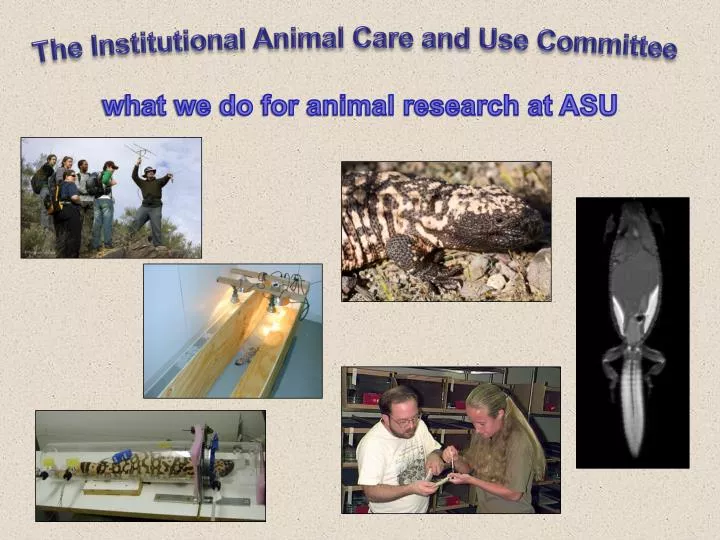 The Institutional Animal Care and Use Committee

what we do for animal research at ASU